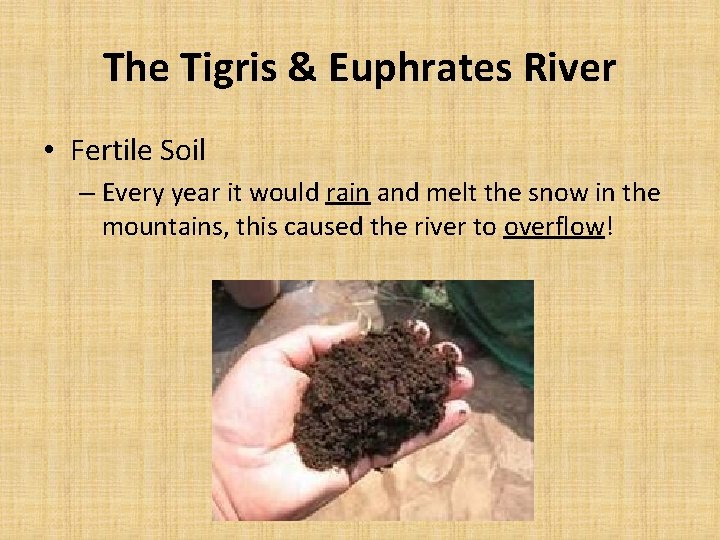 The Tigris & Euphrates River

• Fertile Soil
– Every year it would rain and melt the snow in the mountains, this caused the river to overflow!